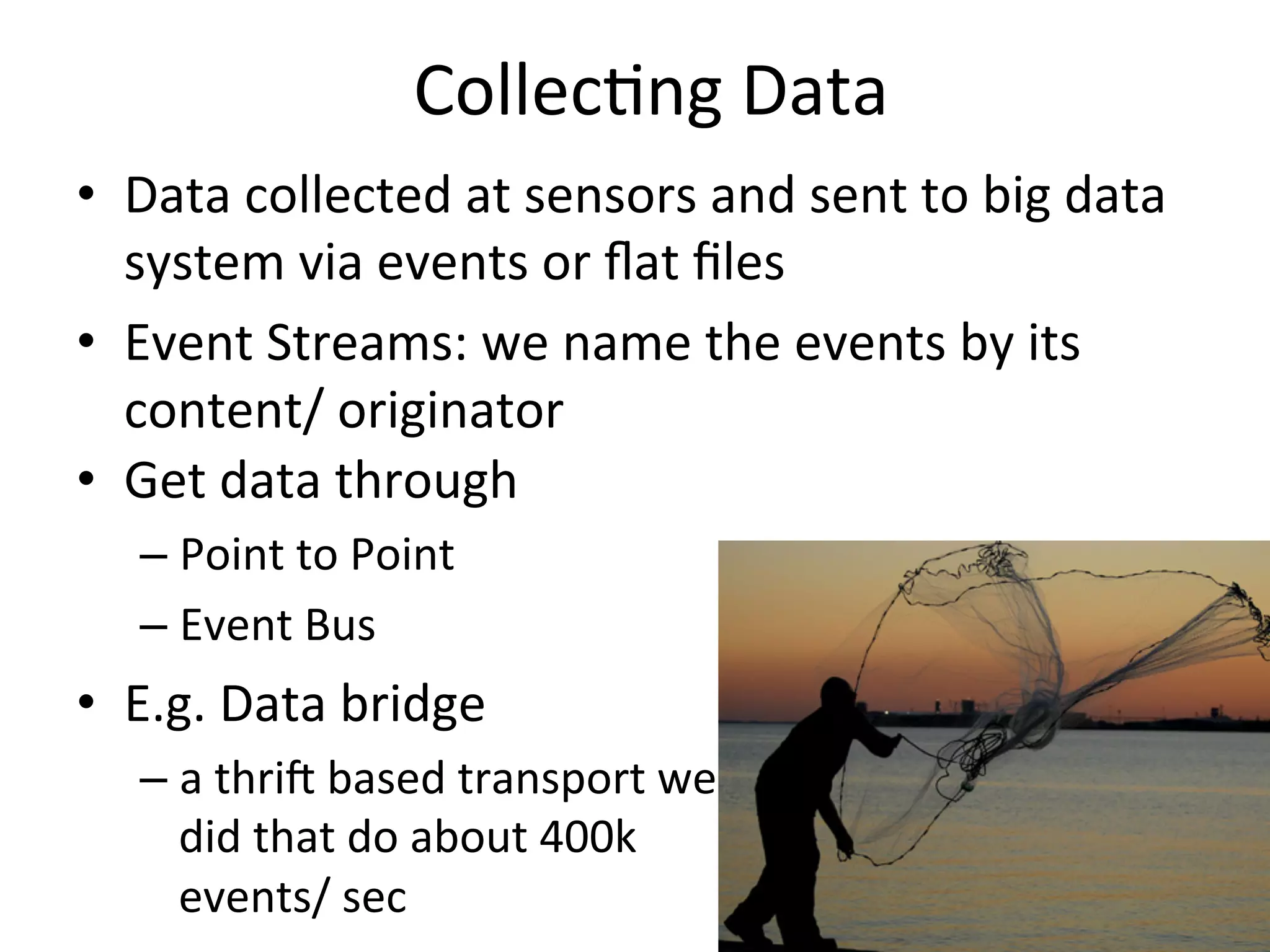 Collecting Data

• Data collected at sensors and sent to big data system via events or flat files

• Event Streams: we name the events by its content/ originator

• Get data through

– Point to Point

– Event Bus

• E.g. Data bridge

– a thrift based transport we did that do about 400k events/ sec